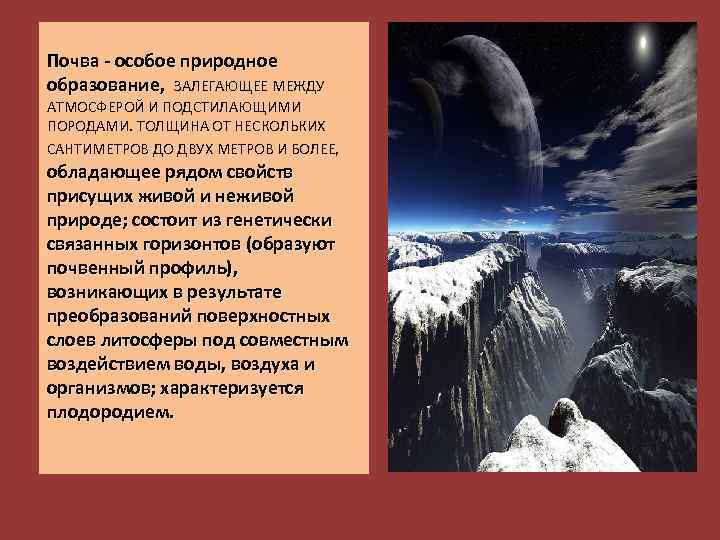 Почва - особое природное образование, ЗАЛЕГАЮЩЕЕ МЕЖДУ АТМОСФЕРОЙ И ПОДСТИЛАЮЩИМИ ПОРОДАМИ. ТОЛЩИНА ОТ НЕСКОЛЬКИХ САНТИМЕТРОВ ДО ДВУХ МЕТРОВ И БОЛЕЕ, обладающее рядом свойств присущих живой и неживой природе; состоит из генетически связанных горизонтов (образуют почвенный профиль), возникающих в результате преобразований поверхностных слоев литосферы под совместным воздействием воды, воздуха и организмов; характеризуется плодородием.